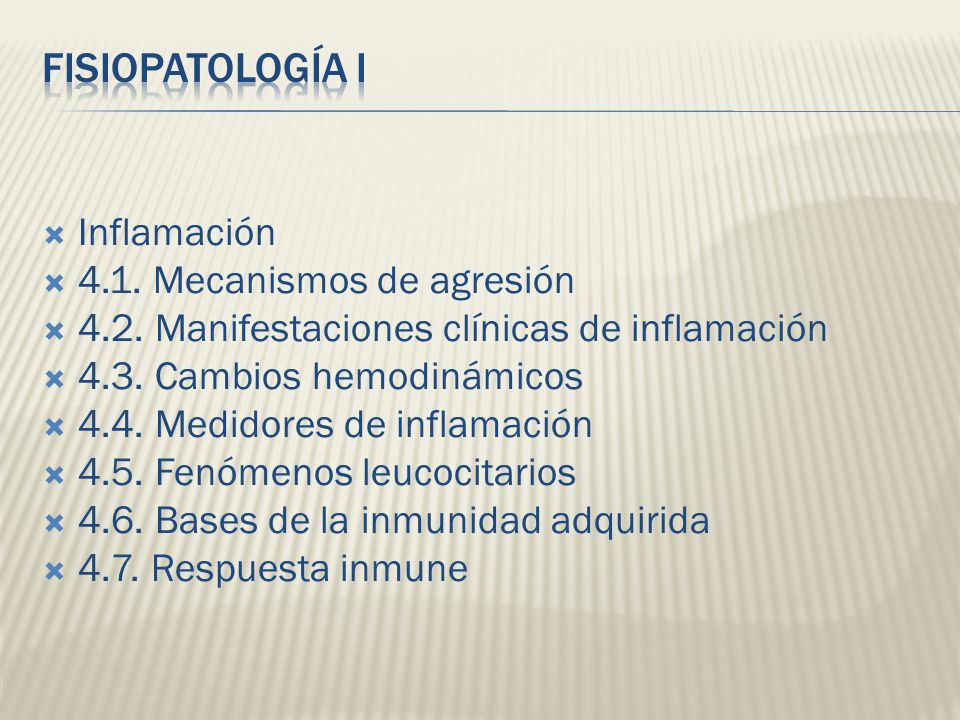 FISIOPATOLOGÍA I

Inflamación
4.1. Mecanismos de agresión
4.2. Manifestaciones clínicas de inflamación
4.3. Cambios hemodinámicos
4.4. Medidores de inflamación
4.5. Fenómenos leucocitarios
4.6. Bases de la inmunidad adquirida
4.7. Respuesta inmune